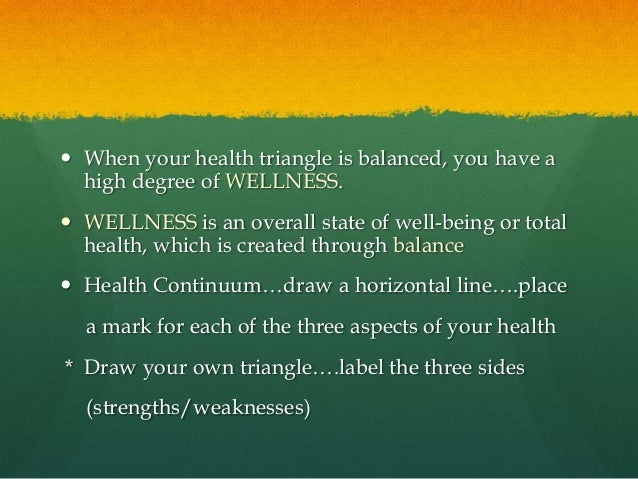 • When your health triangle is balanced, you have a high degree of WELLNESS.

• WELLNESS is an overall state of well-being or total health, which is created through balance

• Health Continuum…draw a horizontal line….place

a mark for each of the three aspects of your health

* Draw your own triangle….label the three sides

(strengths/weaknesses)